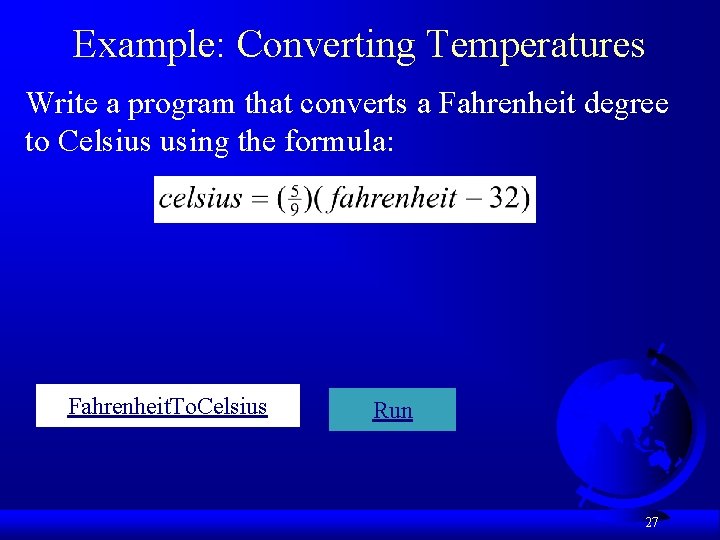 Example: Converting Temperatures

Write a program that converts a Fahrenheit degree to Celsius using the formula:

$celsius = (\frac{5}{9})(fahrenheit - 32)$

FahrenheitToCelsius

Run

27